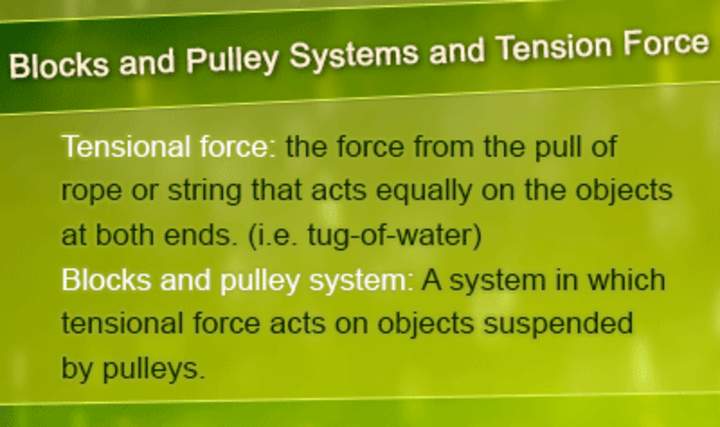 Blocks and Pulley Systems and Tension Force

Tensional force: the force from the pull of rope or string that acts equally on the objects at both ends. (i.e. tug-of-water)

Blocks and pulley system: A system in which tensional force acts on objects suspended by pulleys.